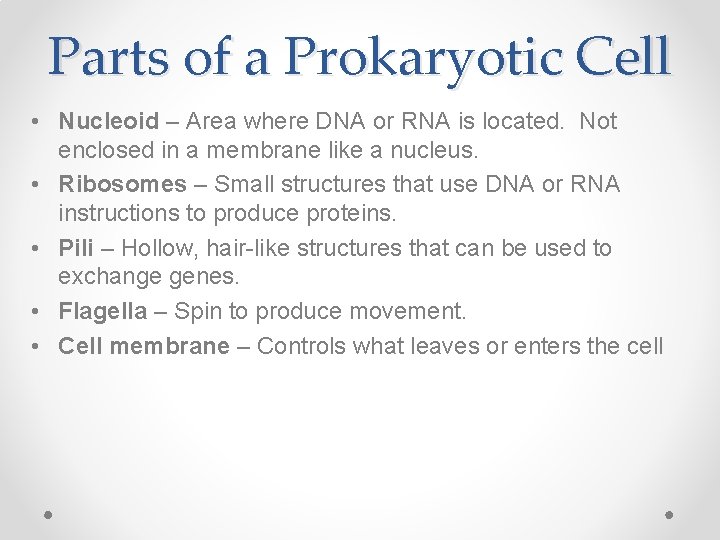 Parts of a Prokaryotic Cell

• Nucleoid – Area where DNA or RNA is located. Not enclosed in a membrane like a nucleus.
• Ribosomes – Small structures that use DNA or RNA instructions to produce proteins.
• Pili – Hollow, hair-like structures that can be used to exchange genes.
• Flagella – Spin to produce movement.
• Cell membrane – Controls what leaves or enters the cell